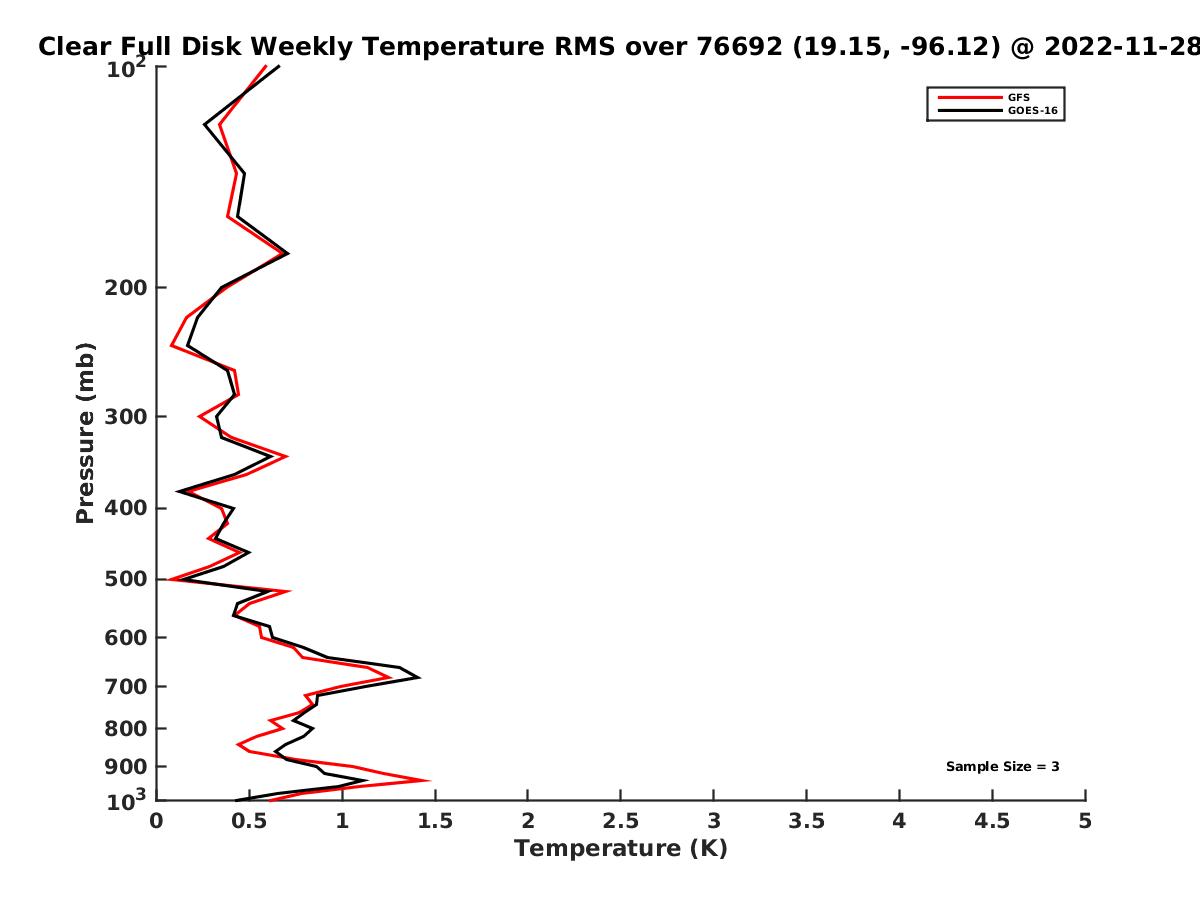 Clear Full Disk Weekly Temperature RMS over 76692 (19.15, -96.12) @ 2022-11-28

GFS
GOES-16

Pressure (mb)

$10^2$
200
300
400
500
600
700
800
900
$10^3$

Sample Size = 3

0
0.5
1
1.5
2
2.5
3
3.5
4
4.5
5

Temperature (K)